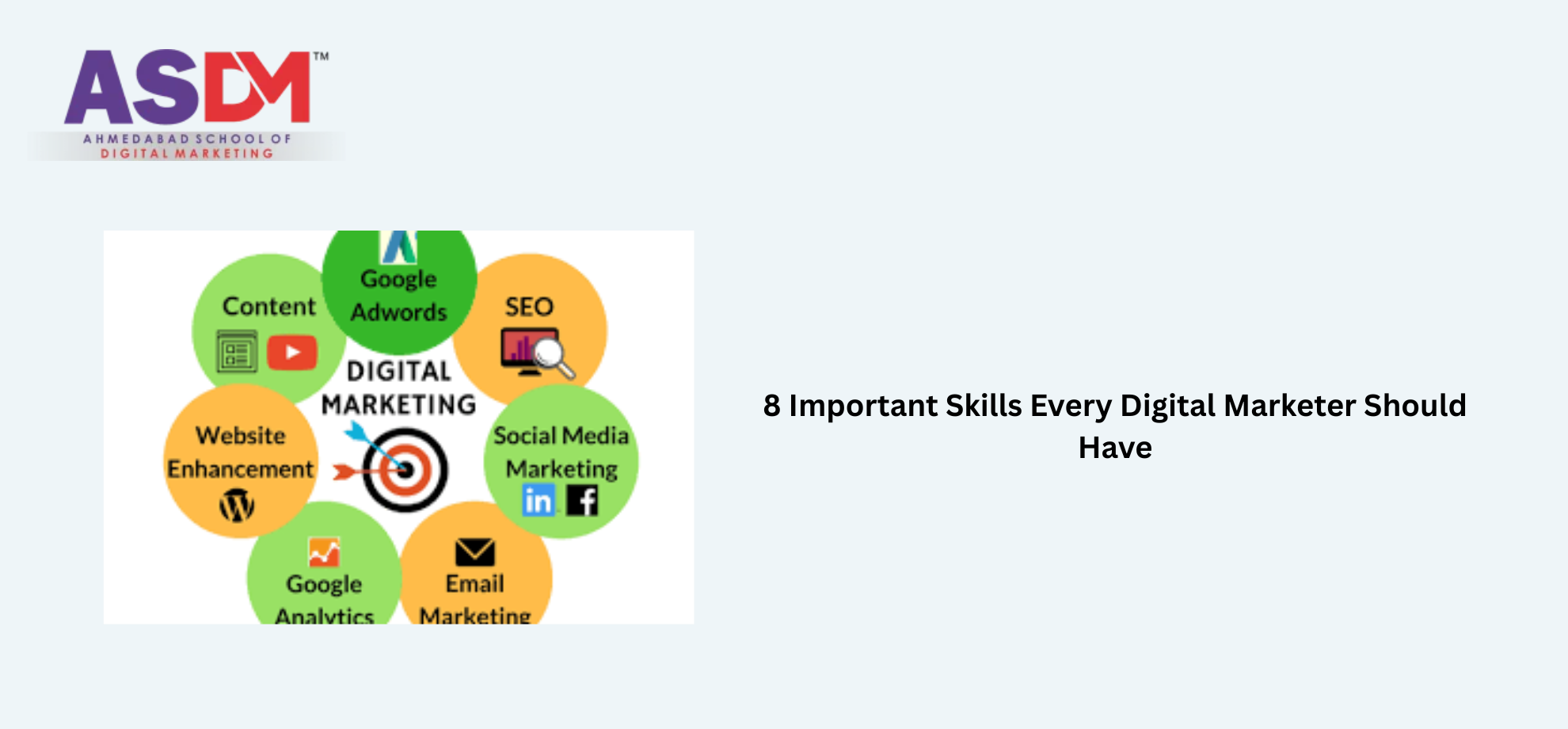 ASDM™
AHMEDABAD SCHOOL OF DIGITAL MARKETING

Google Adwords
Content
SEO
DIGITAL MARKETING
Website Enhancement
Social Media Marketing
in f
Google Analytics
Email Marketing

8 Important Skills Every Digital Marketer Should Have